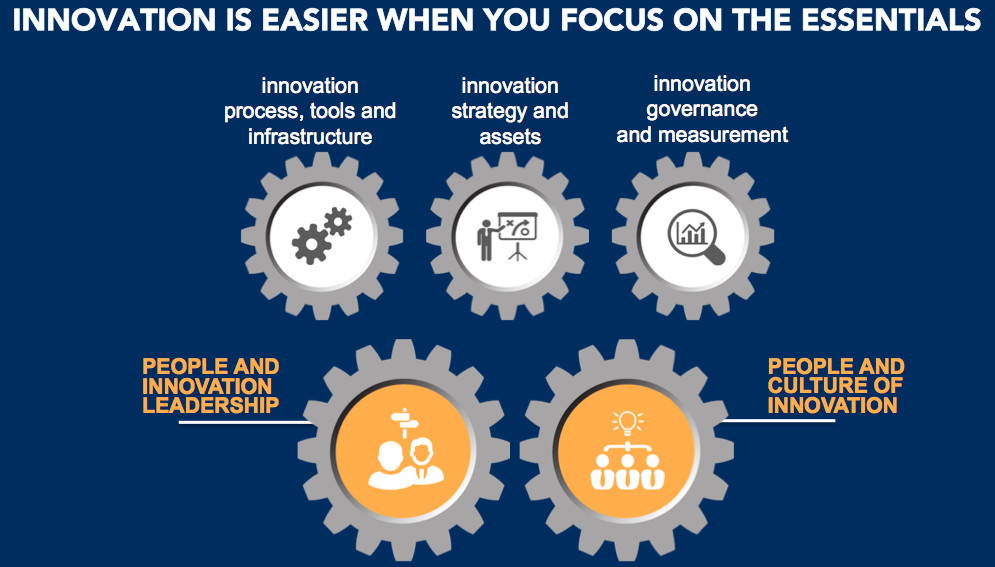 INNOVATION IS EASIER WHEN YOU FOCUS ON THE ESSENTIALS

innovation process, tools and infrastructure

innovation strategy and assets

innovation governance and measurement

PEOPLE AND INNOVATION LEADERSHIP

PEOPLE AND CULTURE OF INNOVATION